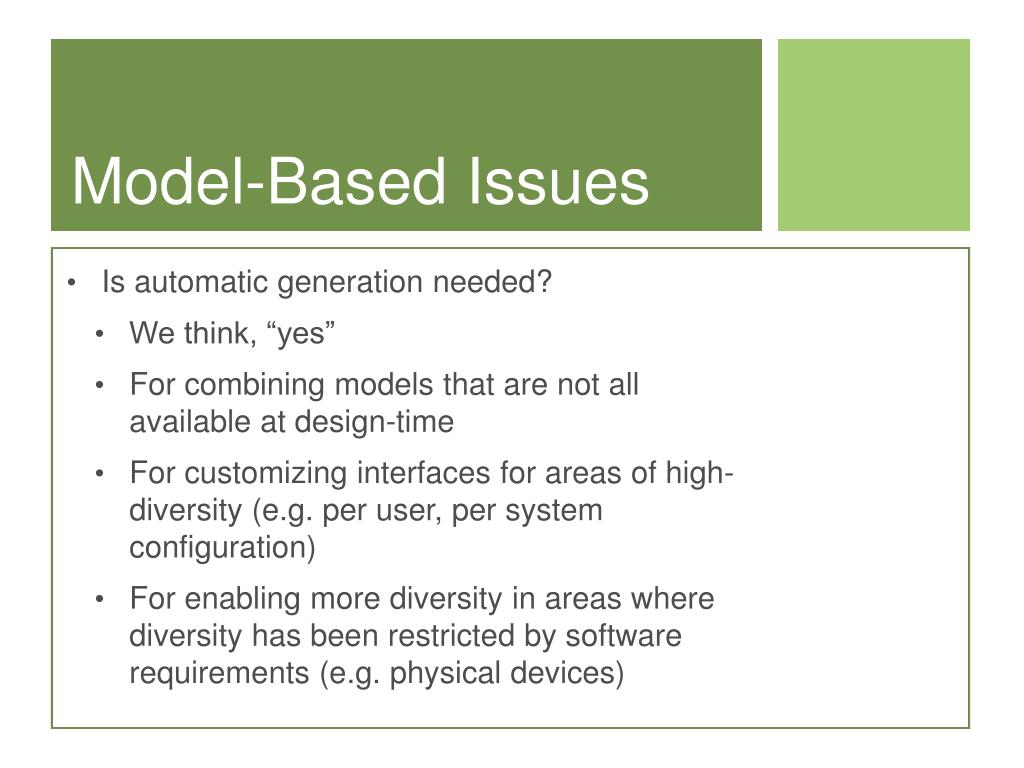 Model-Based Issues

• Is automatic generation needed?
  • We think, “yes”
  • For combining models that are not all available at design-time
  • For customizing interfaces for areas of high-diversity (e.g. per user, per system configuration)
  • For enabling more diversity in areas where diversity has been restricted by software requirements (e.g. physical devices)